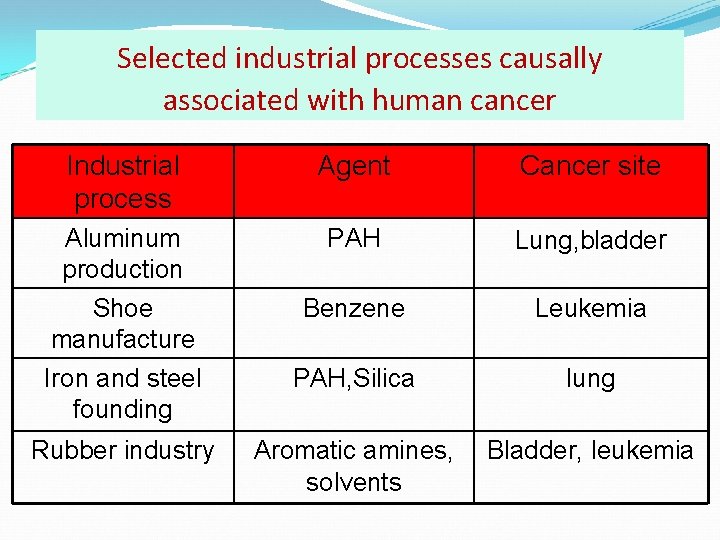 Selected industrial processes causally associated with human cancer

| Industrial process | Agent | Cancer site |
|---|---|---|
| Aluminum production | PAH | Lung,bladder |
| Shoe manufacture | Benzene | Leukemia |
| Iron and steel founding | PAH,Silica | lung |
| Rubber industry | Aromatic amines, solvents | Bladder, leukemia |